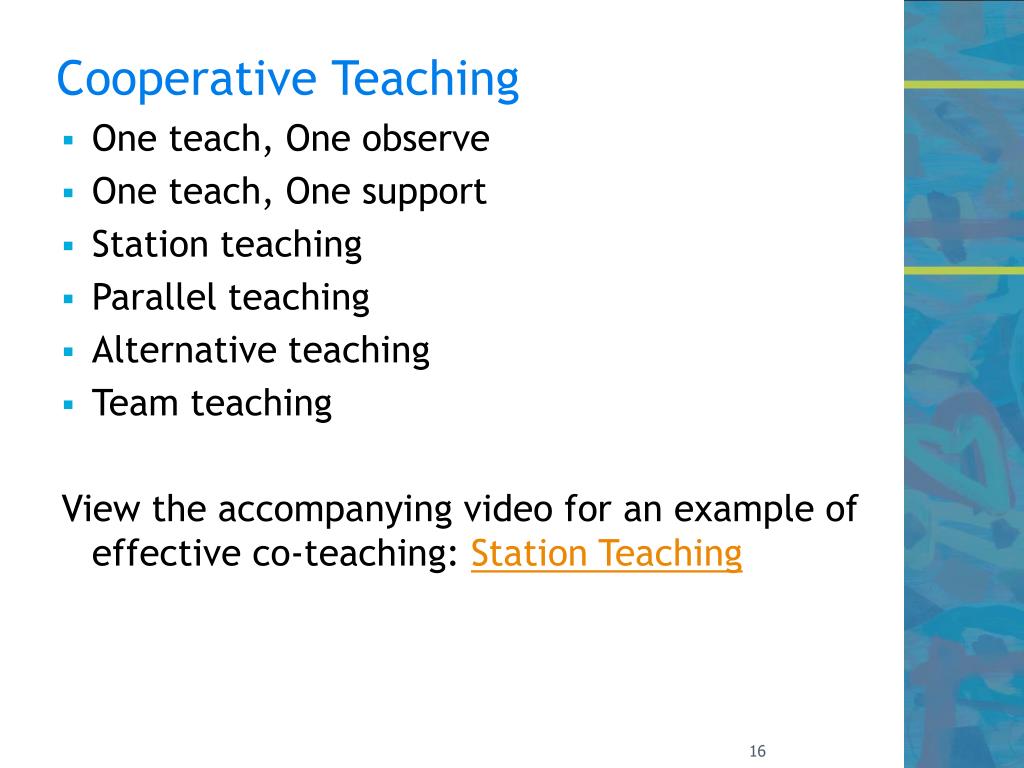 Cooperative Teaching

- One teach, One observe
- One teach, One support
- Station teaching
- Parallel teaching
- Alternative teaching
- Team teaching

View the accompanying video for an example of effective co-teaching: Station Teaching

16